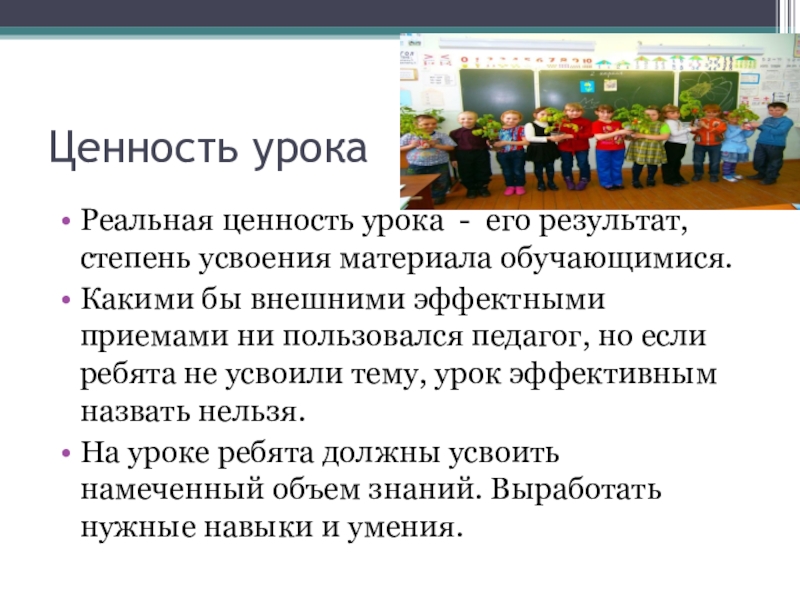 Ценность урока

• Реальная ценность урока - его результат, степень усвоения материала обучающимися.
• Какими бы внешними эффектными приемами ни пользовался педагог, но если ребята не усвоили тему, урок эффективным назвать нельзя.
• На уроке ребята должны усвоить намеченный объем знаний. Выработать нужные навыки и умения.